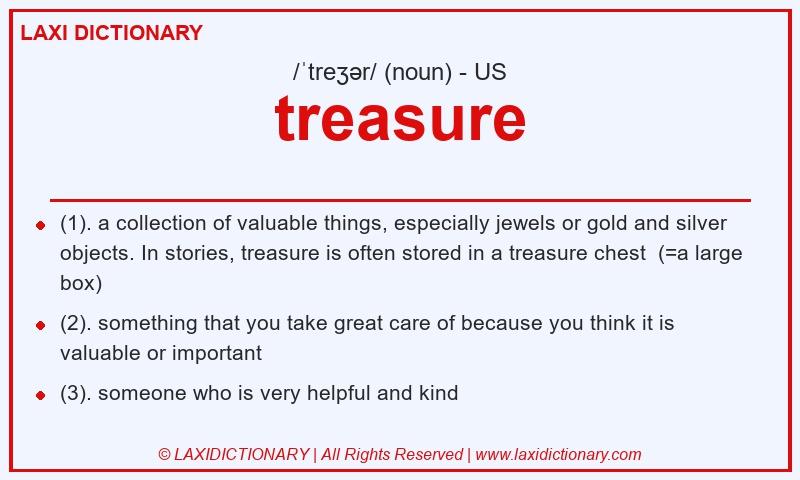 LAXI DICTIONARY

/ˈtreʒər/ (noun) - US

treasure

- (1). a collection of valuable things, especially jewels or gold and silver objects. In stories, treasure is often stored in a treasure chest (=a large box)
- (2). something that you take great care of because you think it is valuable or important
- (3). someone who is very helpful and kind

© LAXIDICTIONARY | All Rights Reserved | www.laxidictionary.com